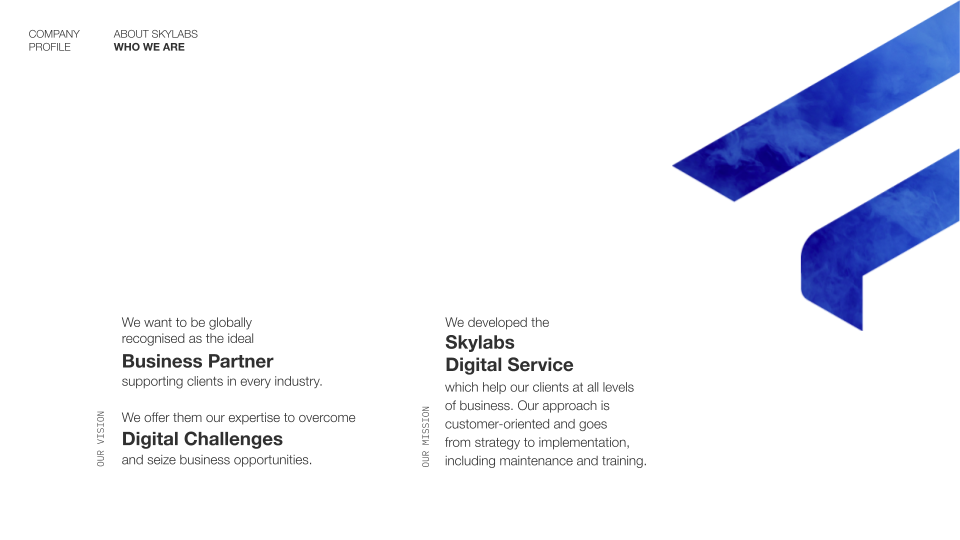 COMPANY PROFILE

ABOUT SKYLABS
WHO WE ARE

OUR VISION

We want to be globally recognised as the ideal
Business Partner
supporting clients in every industry.

We offer them our expertise to overcome
Digital Challenges
and seize business opportunities.

OUR MISSION

We developed the
Skylabs
Digital Service
which help our clients at all levels of business. Our approach is customer-oriented and goes from strategy to implementation, including maintenance and training.